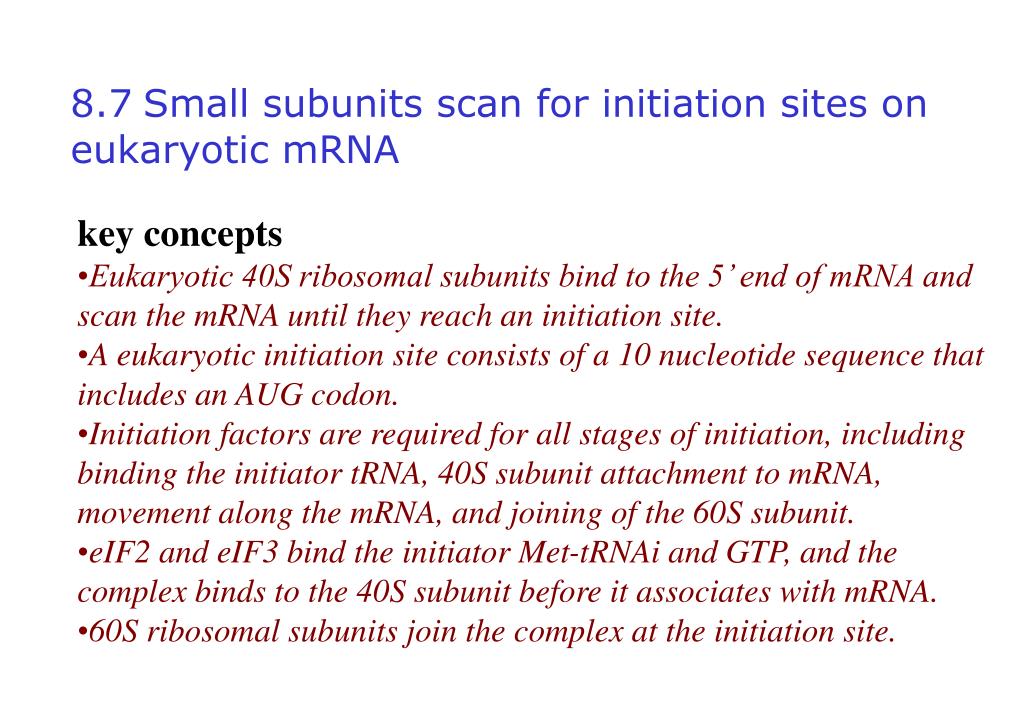 8.7 Small subunits scan for initiation sites on eukaryotic mRNA

key concepts
•Eukaryotic 40S ribosomal subunits bind to the 5’ end of mRNA and scan the mRNA until they reach an initiation site.
•A eukaryotic initiation site consists of a 10 nucleotide sequence that includes an AUG codon.
•Initiation factors are required for all stages of initiation, including binding the initiator tRNA, 40S subunit attachment to mRNA, movement along the mRNA, and joining of the 60S subunit.
•eIF2 and eIF3 bind the initiator Met-tRNAi and GTP, and the complex binds to the 40S subunit before it associates with mRNA.
•60S ribosomal subunits join the complex at the initiation site.